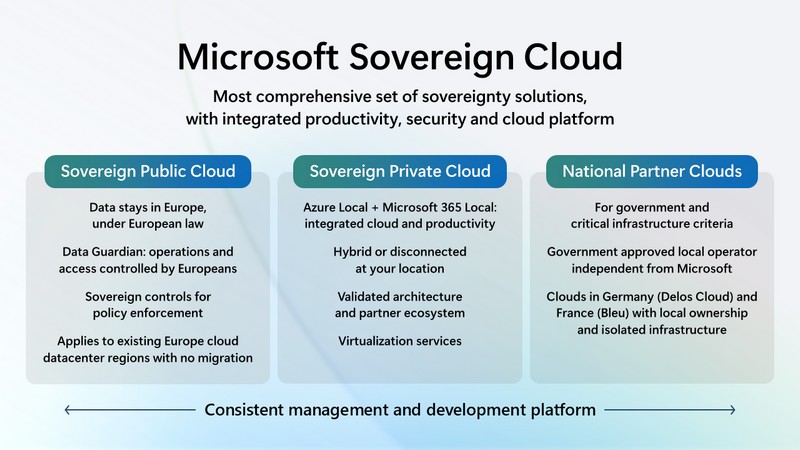 Microsoft Sovereign Cloud

Most comprehensive set of sovereignty solutions, with integrated productivity, security and cloud platform

Sovereign Public Cloud

Data stays in Europe, under European law

Data Guardian: operations and access controlled by Europeans

Sovereign controls for policy enforcement

Applies to existing Europe cloud datacenter regions with no migration

Sovereign Private Cloud

Azure Local + Microsoft 365 Local: integrated cloud and productivity

Hybrid or disconnected at your location

Validated architecture and partner ecosystem

Virtualization services

National Partner Clouds

For government and critical infrastructure criteria

Government approved local operator independent from Microsoft

Clouds in Germany (Delos Cloud) and France (Bleu) with local ownership and isolated infrastructure

Consistent management and development platform